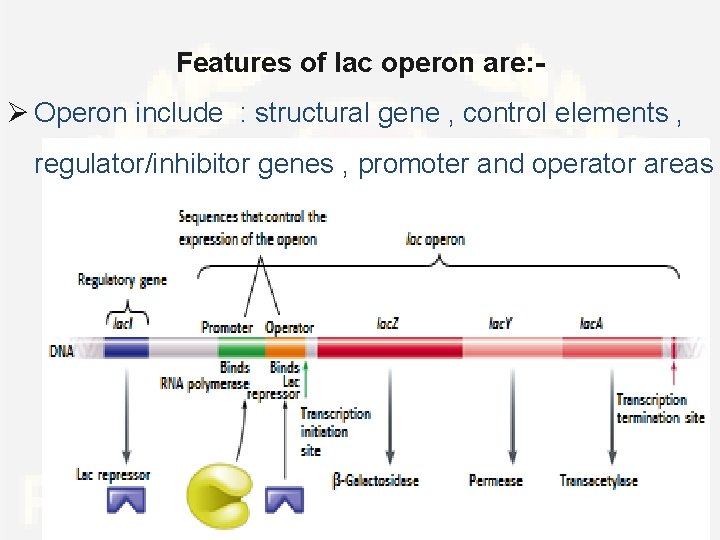 Features of lac operon are:-

➢ Operon include : structural gene , control elements , regulator/inhibitor genes , promoter and operator areas

Sequences that control the expression of the operon

lac operon

Regulatory gene

lacI

Promoter

Operator

lacZ

lacY

lacA

DNA

Binds RNA polymerase

Binds Lac repressor

Transcription initiation site

Transcription termination site

Lac repressor

β-Galactosidase

Permease

Transacetylase